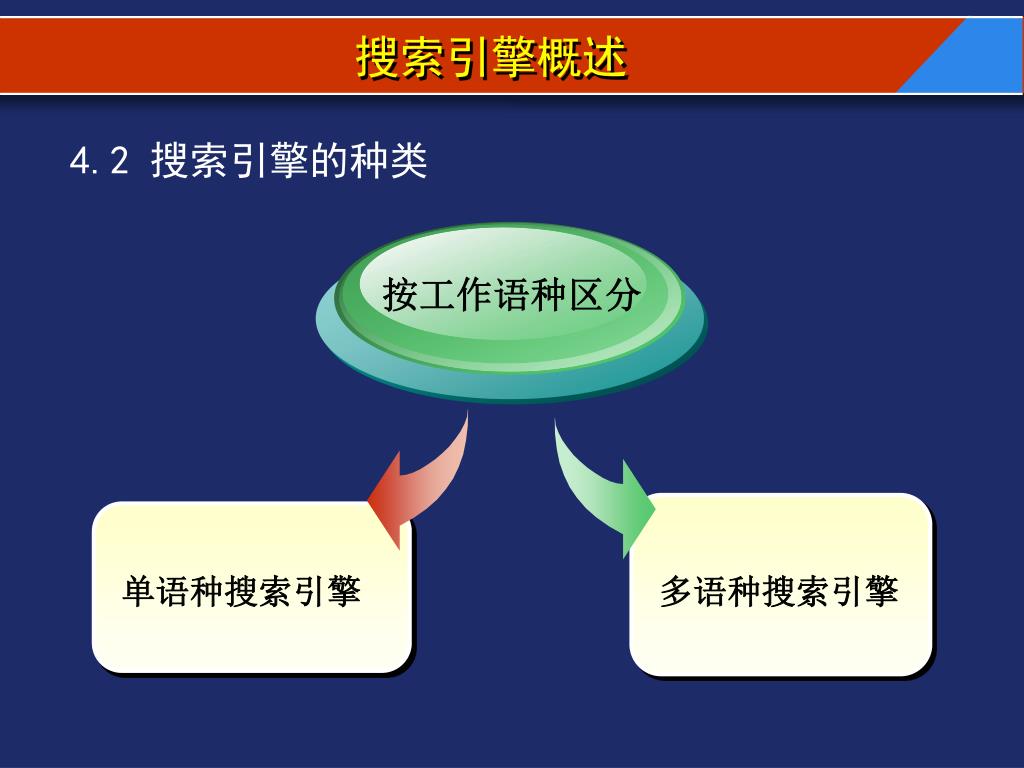 搜索引擎概述

4.2 搜索引擎的种类

按工作语种区分

单语种搜索引擎

多语种搜索引擎